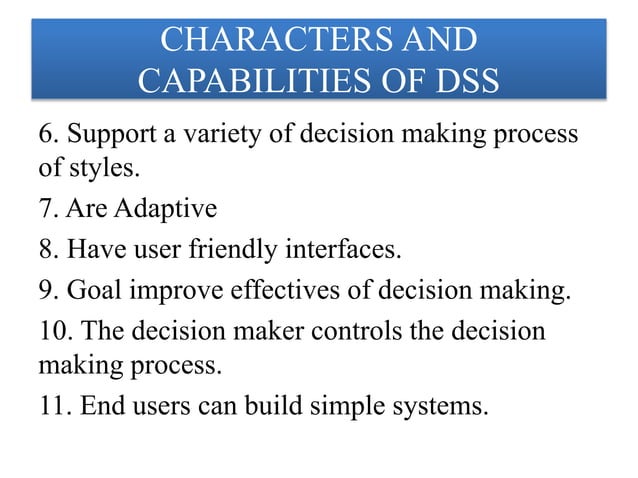 CHARACTERS AND CAPABILITIES OF DSS

6. Support a variety of decision making process of styles.

7. Are Adaptive

8. Have user friendly interfaces.

9. Goal improve effectives of decision making.

10. The decision maker controls the decision making process.

11. End users can build simple systems.